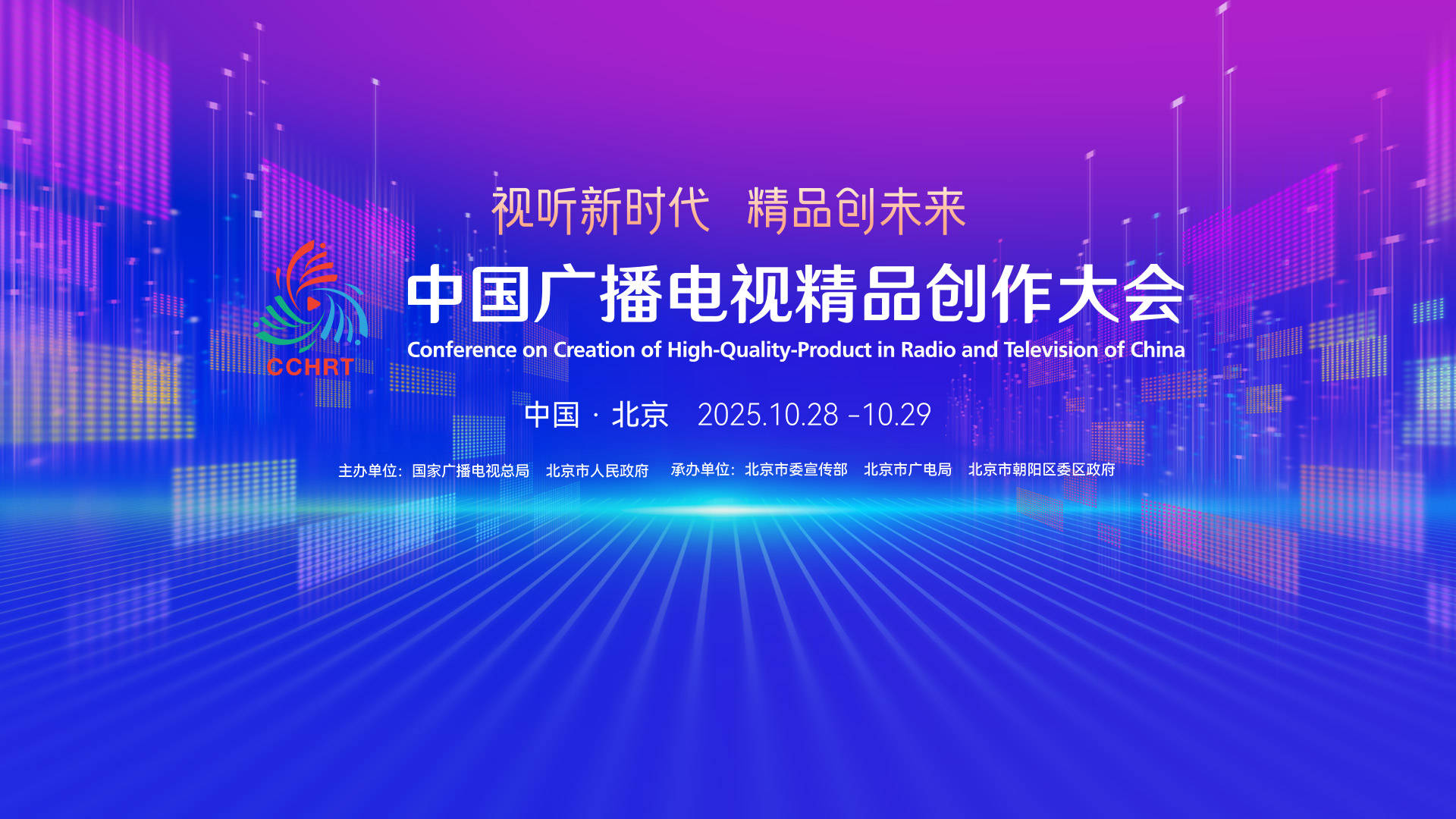 视听新时代 精品创未来

CCHRT

中国广播电视精品创作大会

Conference on Creation of High-Quality-Product in Radio and Television of China

中国 · 北京 2025.10.28 -10.29

主办单位：国家广播电视总局 北京市人民政府 承办单位：北京市委宣传部 北京市广电局 北京市朝阳区委区政府